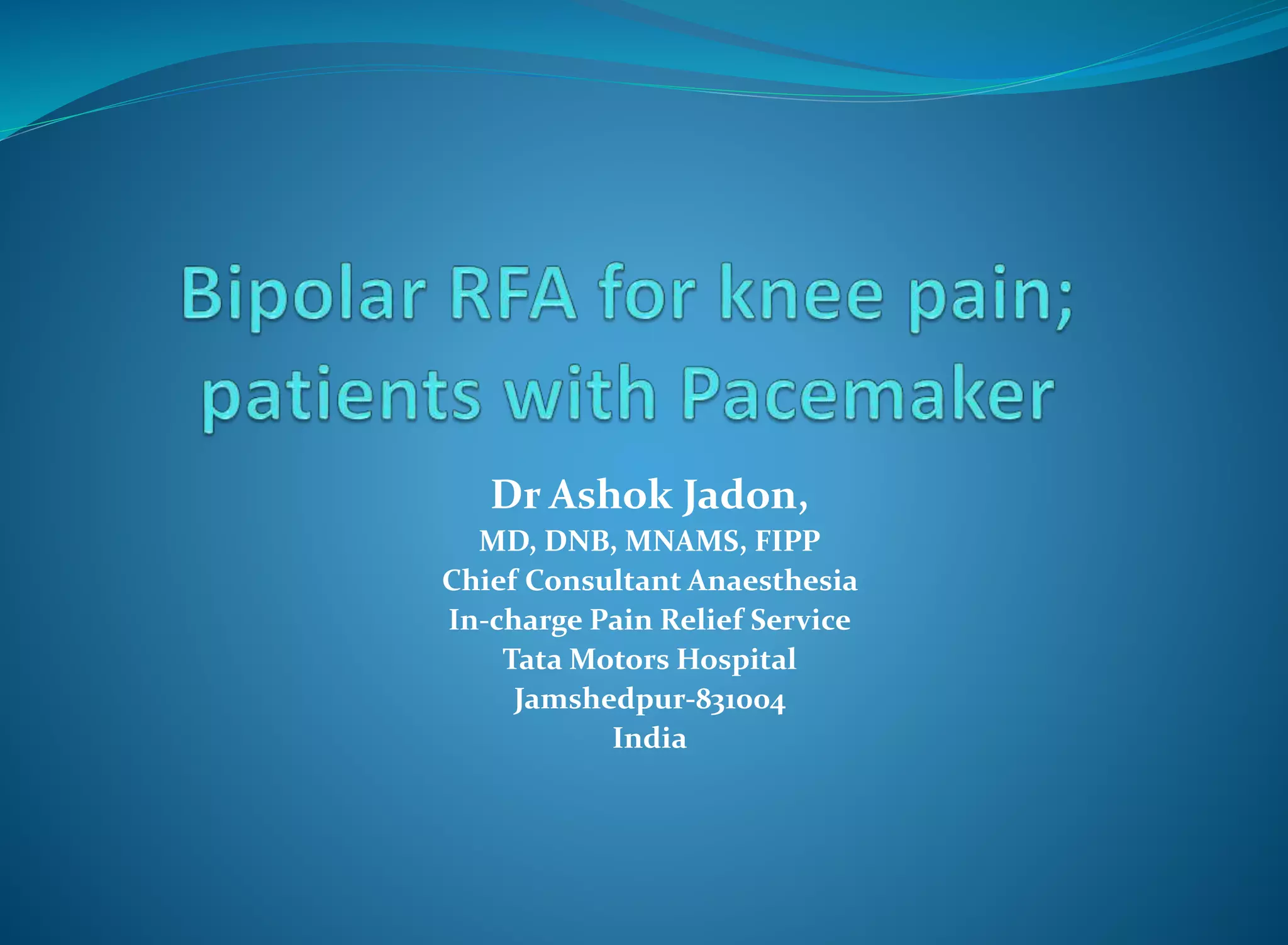 Bipolar RFA for knee pain; patients with Pacemaker

Dr Ashok Jadon,
MD, DNB, MNAMS, FIPP
Chief Consultant Anaesthesia
In-charge Pain Relief Service
Tata Motors Hospital
Jamshedpur-831004
India